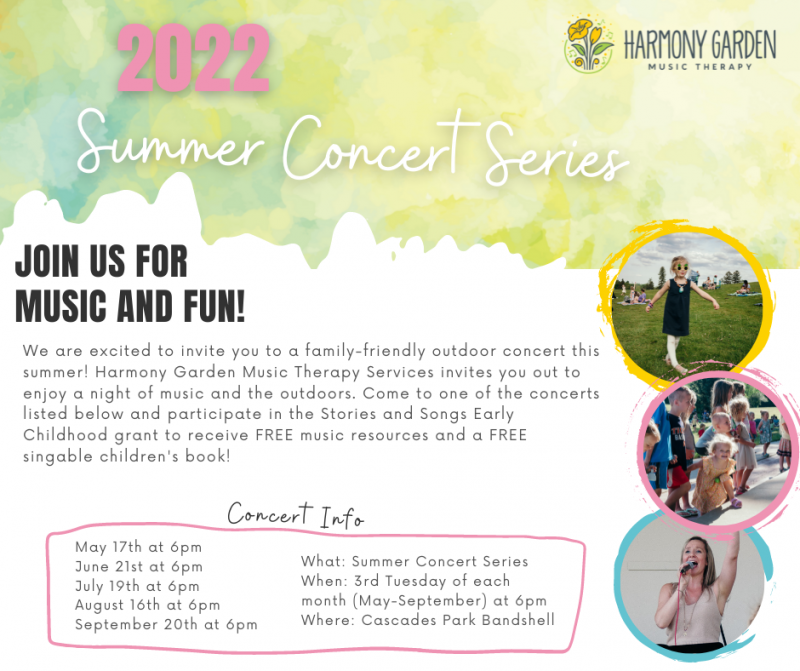 2022

HARMONY GARDEN
MUSIC THERAPY

Summer Concert Series

JOIN US FOR
MUSIC AND FUN!

We are excited to invite you to a family-friendly outdoor concert this summer! Harmony Garden Music Therapy Services invites you out to enjoy a night of music and the outdoors. Come to one of the concerts listed below and participate in the Stories and Songs Early Childhood grant to receive FREE music resources and a FREE singable children's book!

Concert Info

May 17th at 6pm
June 21st at 6pm
July 19th at 6pm
August 16th at 6pm
September 20th at 6pm

What: Summer Concert Series
When: 3rd Tuesday of each month (May-September) at 6pm
Where: Cascades Park Bandshell